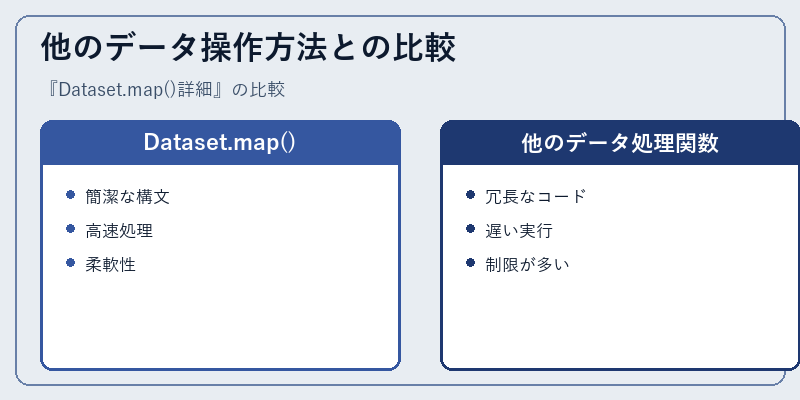 他のデータ操作方法との比較

『Dataset.map()詳細』の比較

Dataset.map()

- 簡潔な構文
- 高速処理
- 柔軟性

他のデータ処理関数

- 冗長なコード
- 遅い実行
- 制限が多い